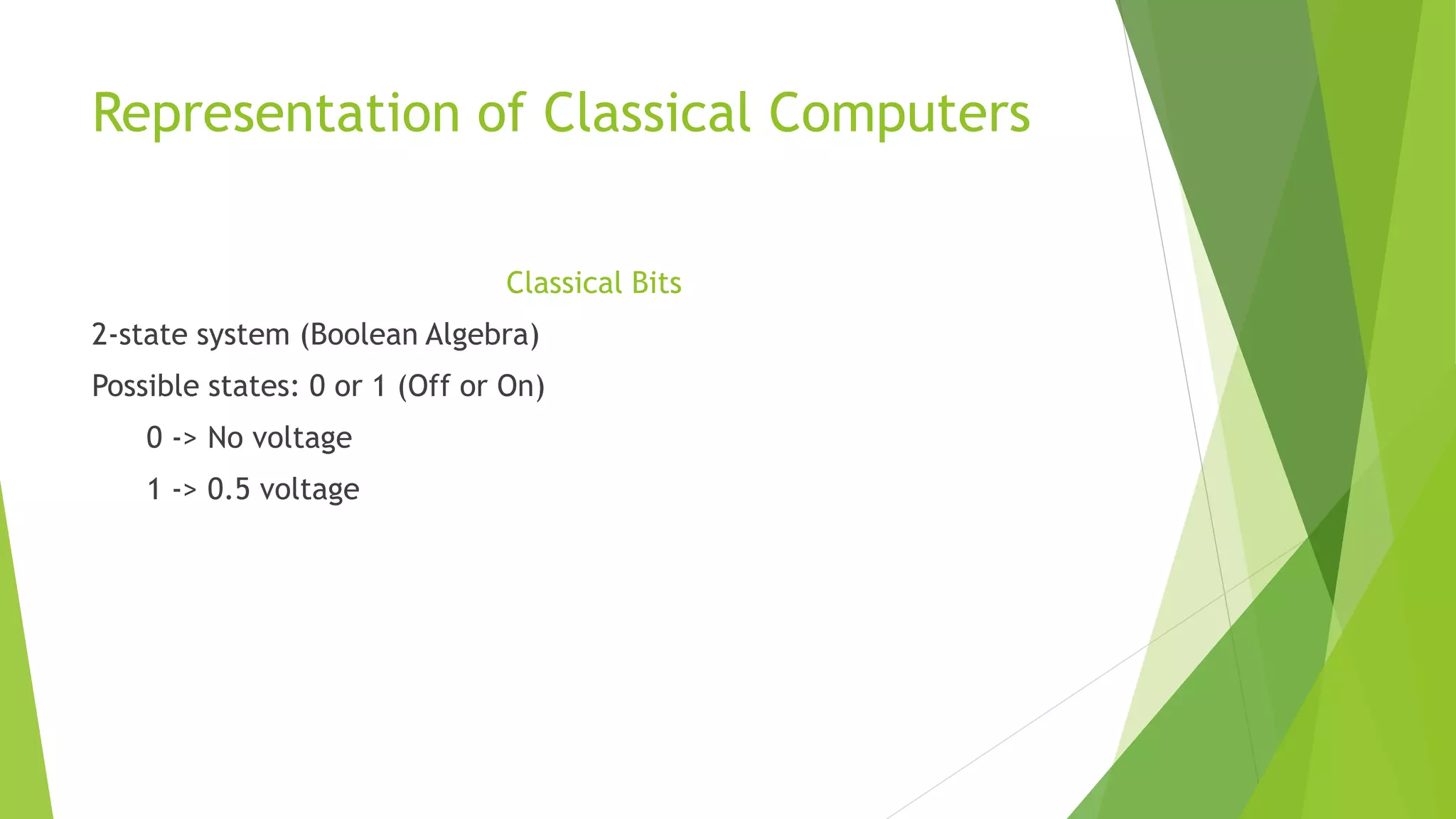 Representation of Classical Computers

Classical Bits

2-state system (Boolean Algebra)

Possible states: 0 or 1 (Off or On)

0 -> No voltage

1 -> 0.5 voltage